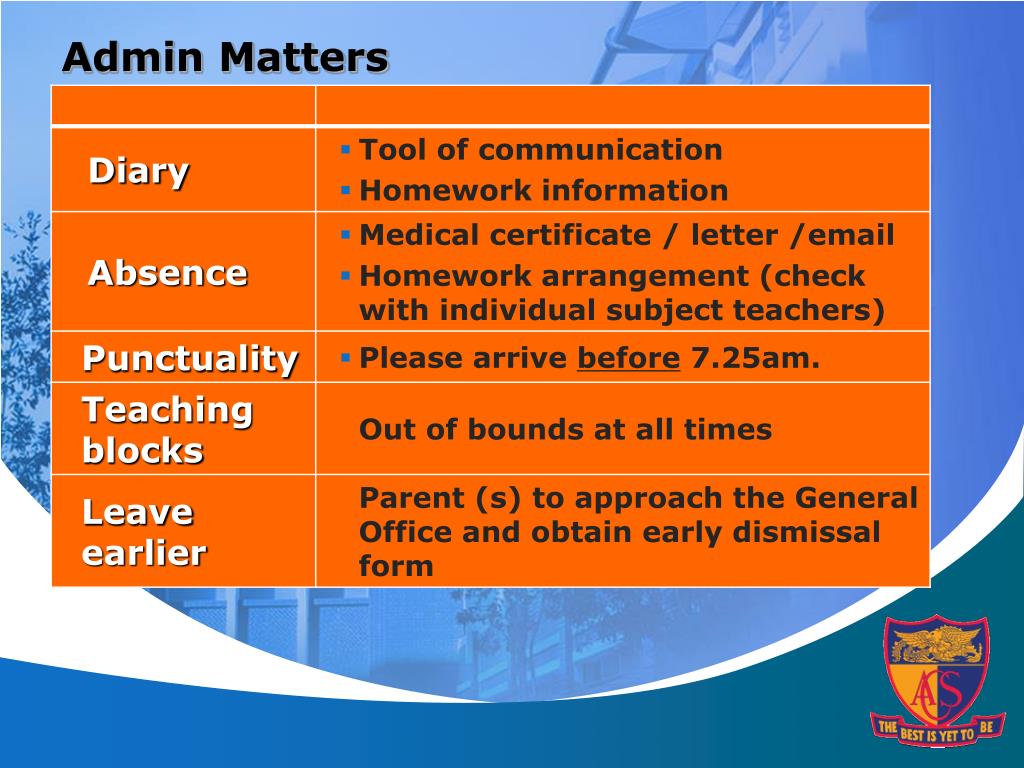 Admin Matters

| | |
|---|---|
| Diary | ▪ Tool of communication ▪ Homework information |
| Absence | ▪ Medical certificate / letter /email ▪ Homework arrangement (check with individual subject teachers) |
| Punctuality | ▪ Please arrive before 7.25am. |
| Teaching blocks | Out of bounds at all times |
| Leave earlier | Parent (s) to approach the General Office and obtain early dismissal form |

ACS
THE BEST IS YET TO BE